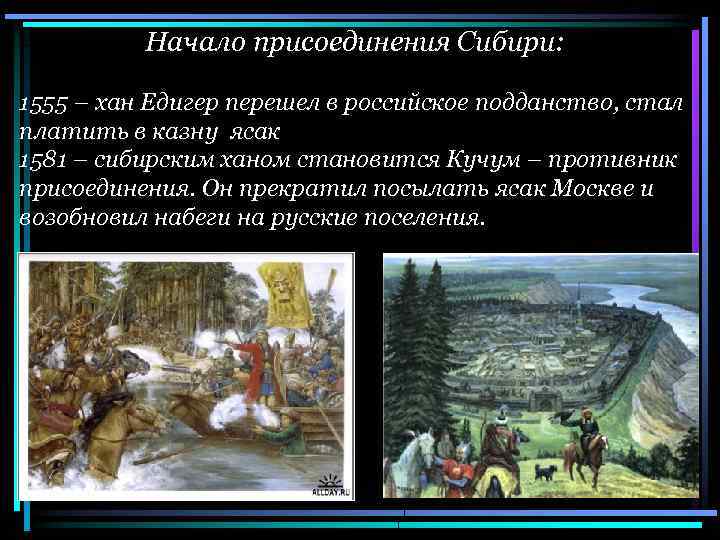 Начало присоединения Сибири:

1555 – хан Едигер перешел в российское подданство, стал платить в казну ясак
1581 – сибирским ханом становится Кучум – противник присоединения. Он прекратил посылать ясак Москве и возобновил набеги на русские поселения.

ALLDAY.RU